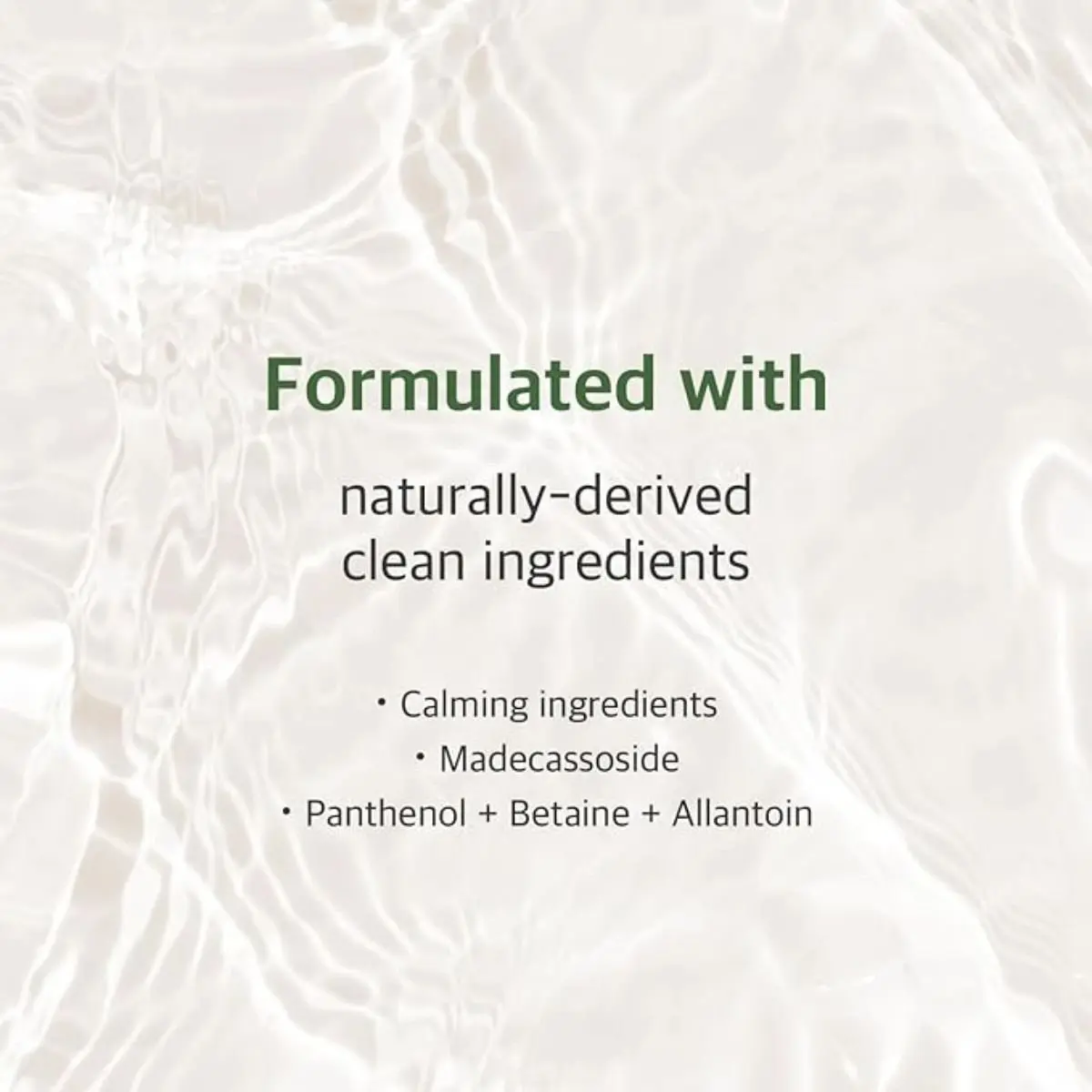 Formulated with

naturally-derived clean ingredients

· Calming ingredients
· Madecassoside
· Panthenol + Betaine + Allantoin